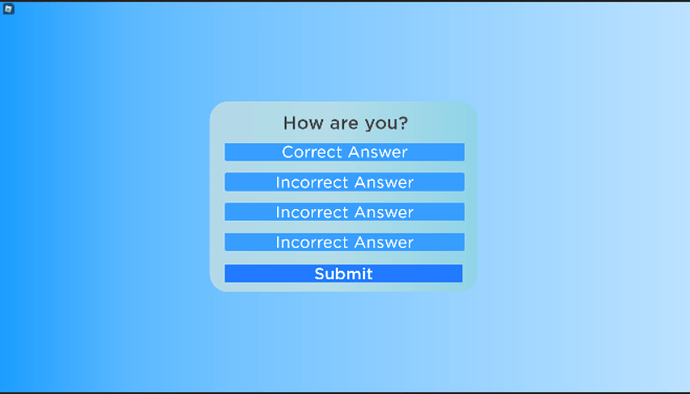 How are you?

Correct Answer

Incorrect Answer

Incorrect Answer

Incorrect Answer

Submit